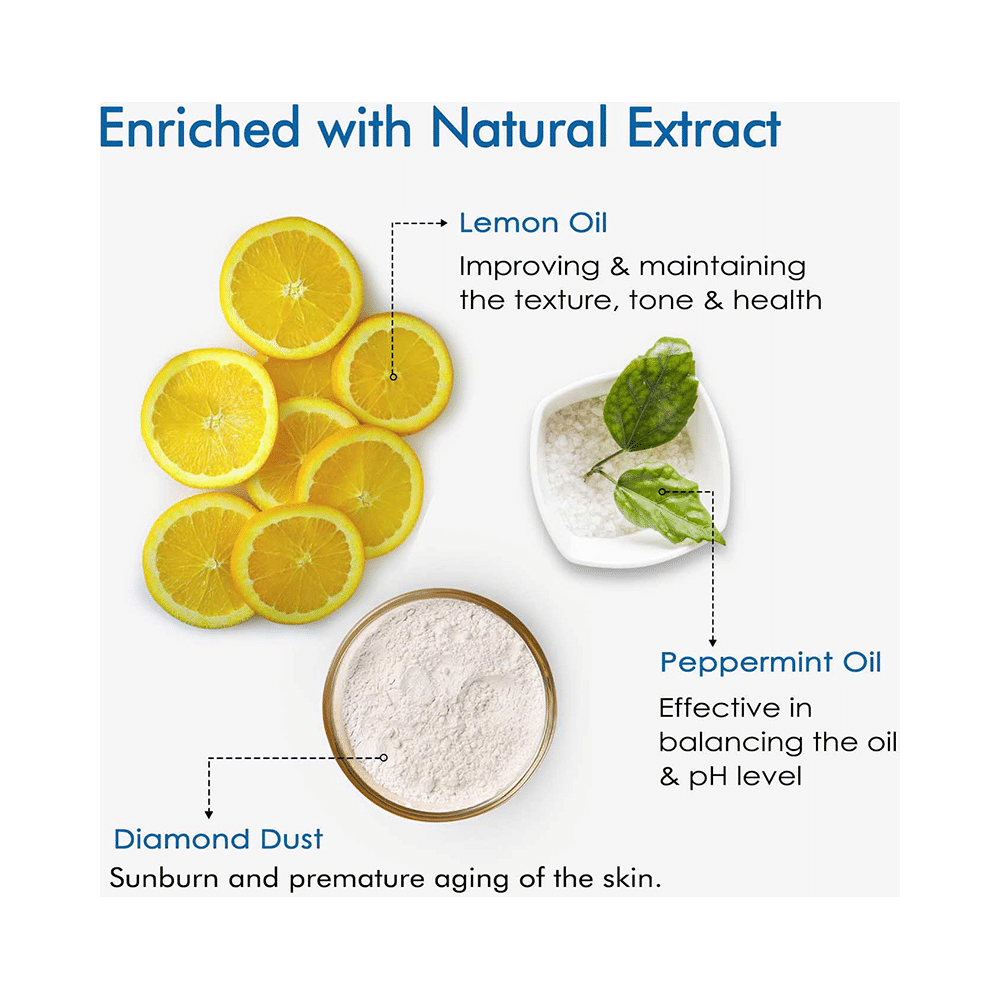 Enriched with Natural Extract

Lemon Oil
Improving & maintaining the texture, tone & health

Peppermint Oil
Effective in balancing the oil & pH level

Diamond Dust
Sunburn and premature aging of the skin.